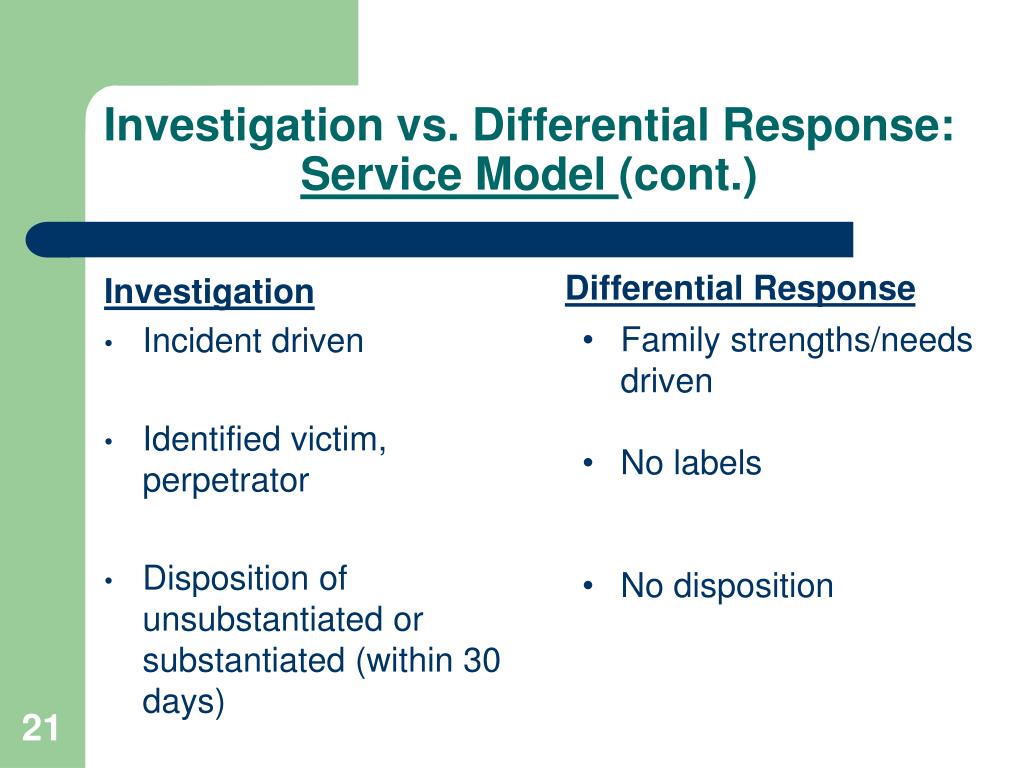 Investigation vs. Differential Response: Service Model (cont.)

Investigation
• Incident driven

• Identified victim, perpetrator

• Disposition of unsubstantiated or substantiated (within 30 days)

Differential Response
• Family strengths/needs driven

• No labels

• No disposition

21